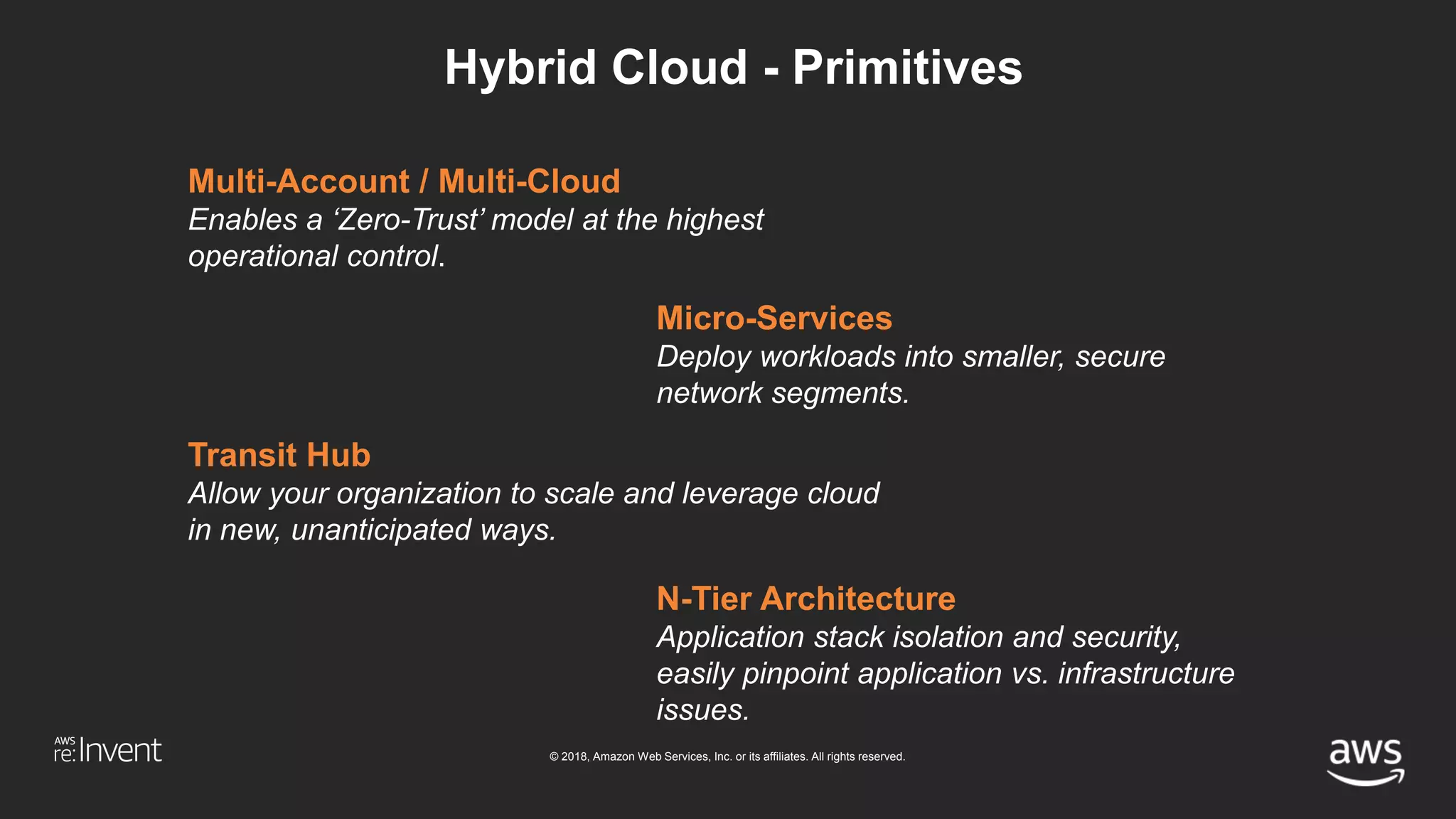 Hybrid Cloud - Primitives

Multi-Account / Multi-Cloud
Enables a ‘Zero-Trust’ model at the highest operational control.

Micro-Services
Deploy workloads into smaller, secure network segments.

Transit Hub
Allow your organization to scale and leverage cloud in new, unanticipated ways.

N-Tier Architecture
Application stack isolation and security, easily pinpoint application vs. infrastructure issues.

AWS re:Invent

© 2018, Amazon Web Services, Inc. or its affiliates. All rights reserved.

aws